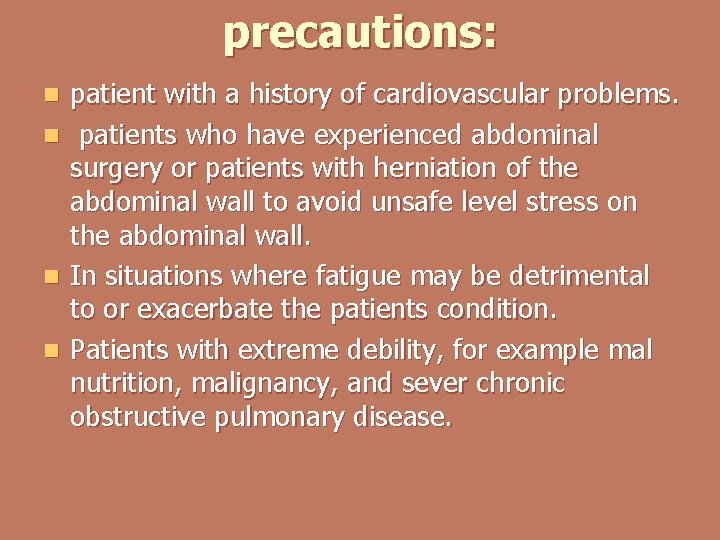 precautions:

- patient with a history of cardiovascular problems.
- patients who have experienced abdominal surgery or patients with herniation of the abdominal wall to avoid unsafe level stress on the abdominal wall.
- In situations where fatigue may be detrimental to or exacerbate the patients condition.
- Patients with extreme debility, for example mal nutrition, malignancy, and sever chronic obstructive pulmonary disease.